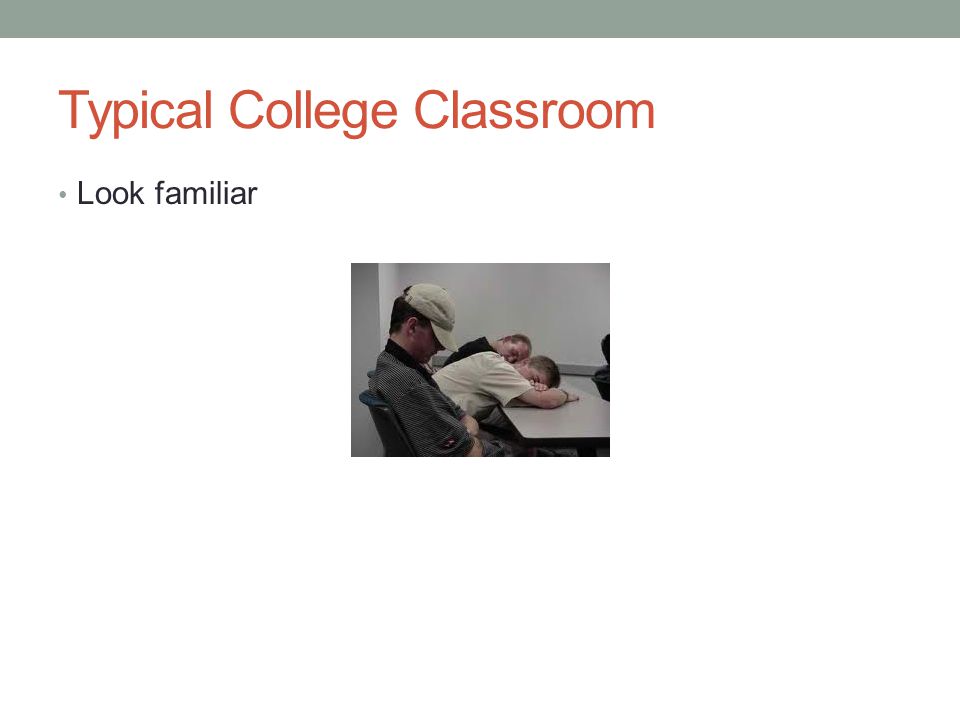 Typical College Classroom

• Look familiar